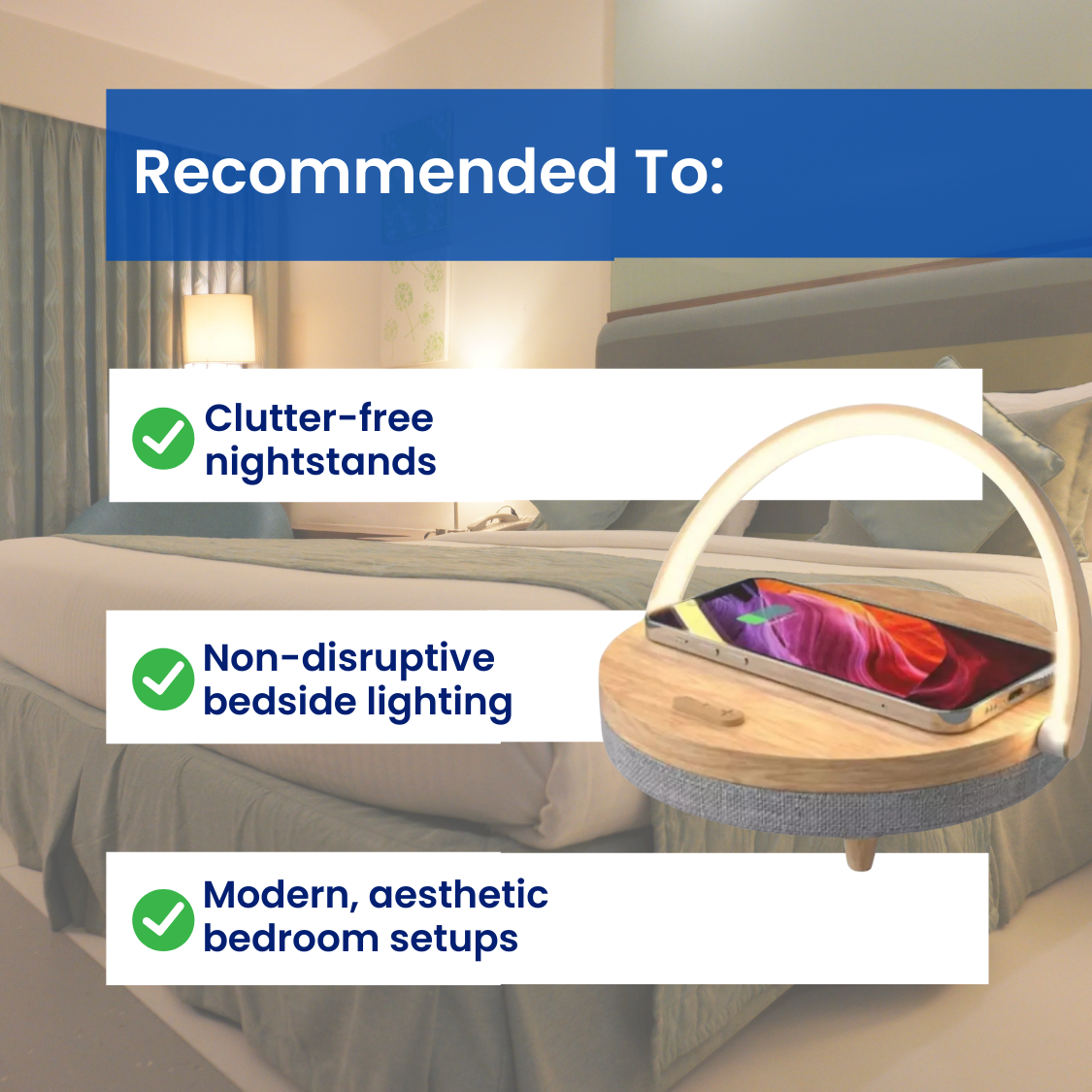 Recommended To:

Clutter-free nightstands

Non-disruptive bedside lighting

Modern, aesthetic bedroom setups